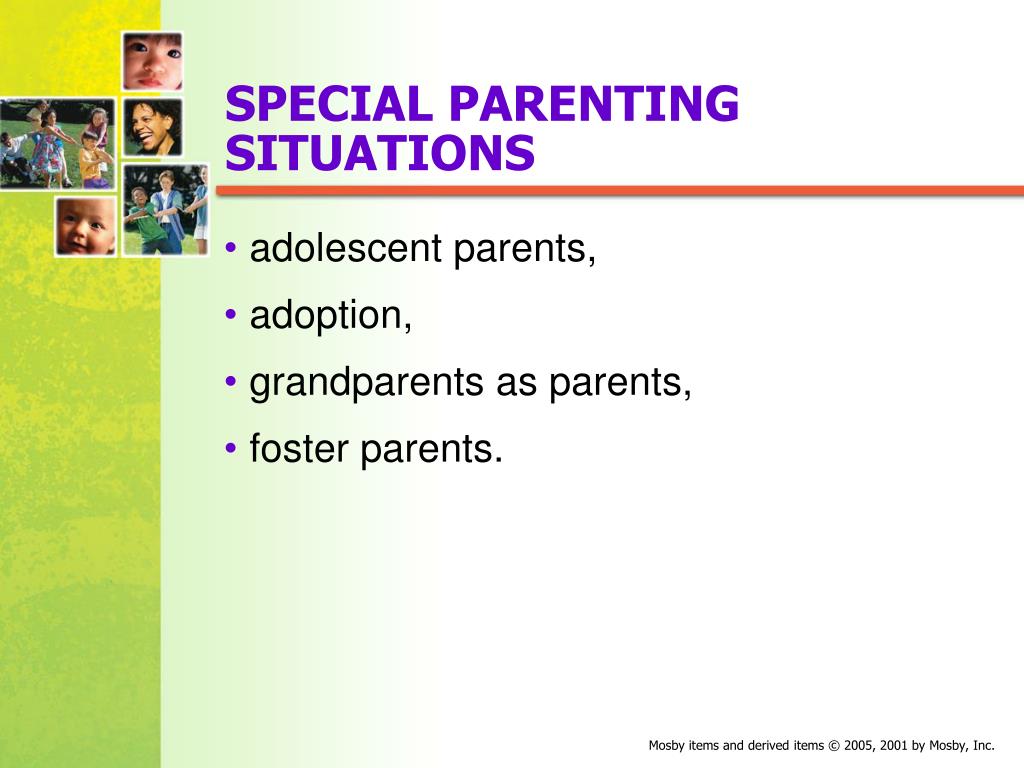 SPECIAL PARENTING SITUATIONS

• adolescent parents,

• adoption,

• grandparents as parents,

• foster parents.

Mosby items and derived items © 2005, 2001 by Mosby, Inc.